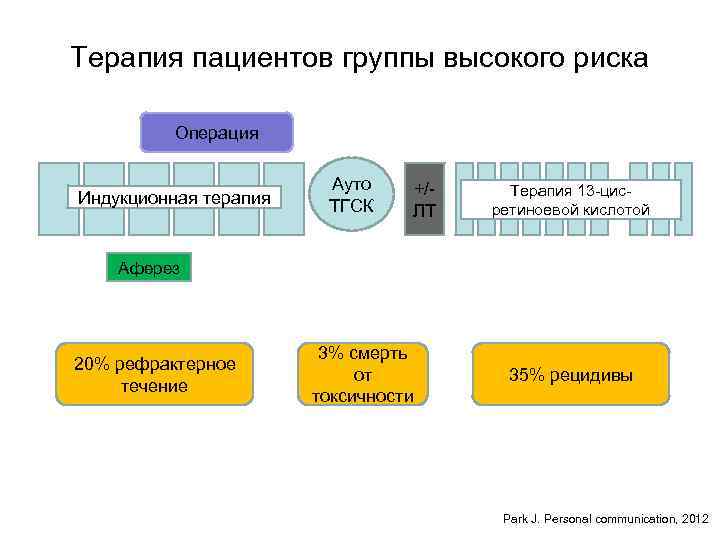 Терапия пациентов группы высокого риска

Операция

Индукционная терапия

Ауто ТГСК

+/- ЛТ

Терапия 13-цис-ретиноевой кислотой

Аферез

20% рефрактерное течение

3% смерть от токсичности

35% рецидивы

Park J. Personal communication, 2012